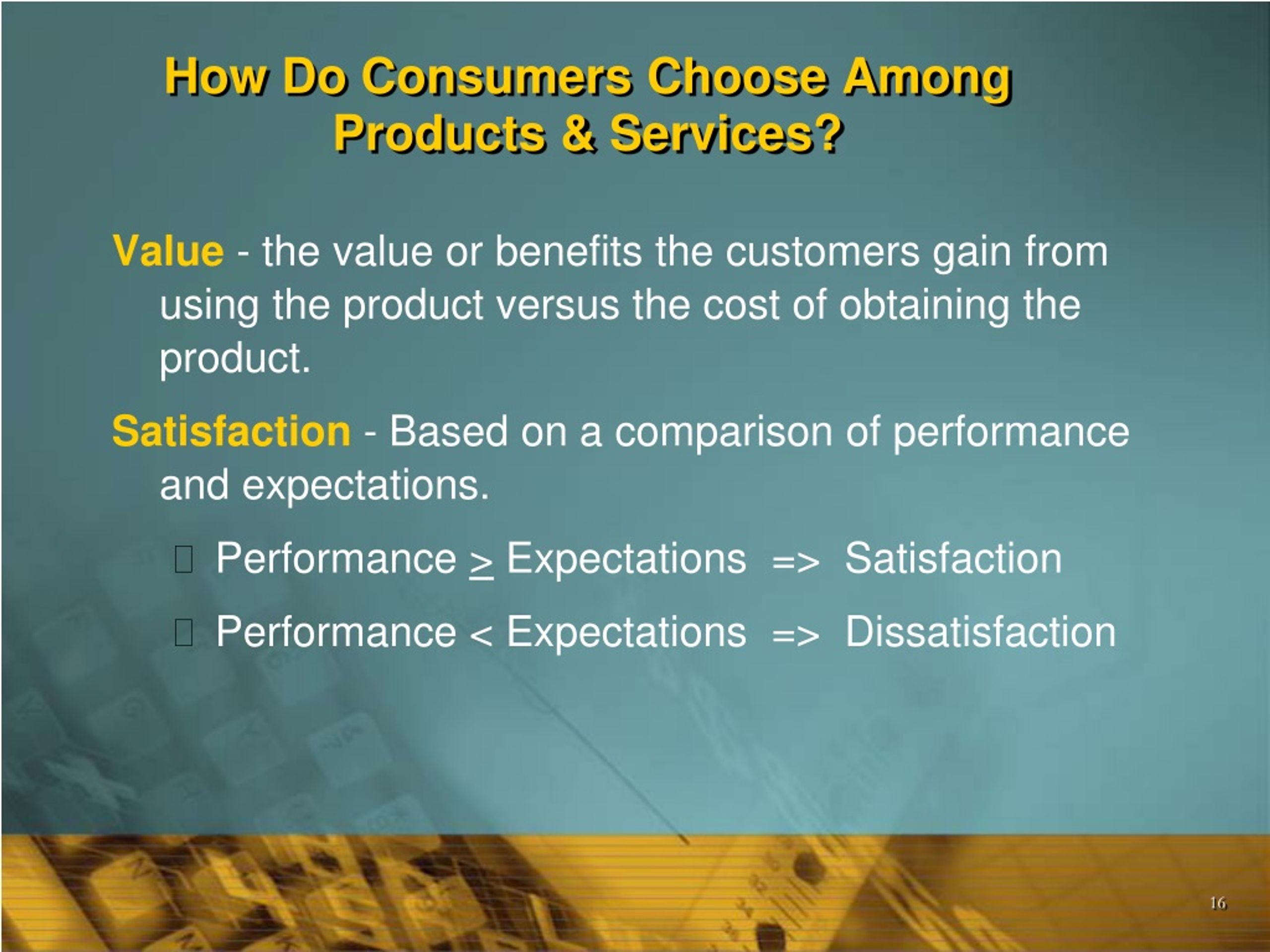 How Do Consumers Choose Among Products & Services?

Value - the value or benefits the customers gain from using the product versus the cost of obtaining the product.

Satisfaction - Based on a comparison of performance and expectations.

Performance $\geq$ Expectations => Satisfaction

Performance < Expectations => Dissatisfaction

16